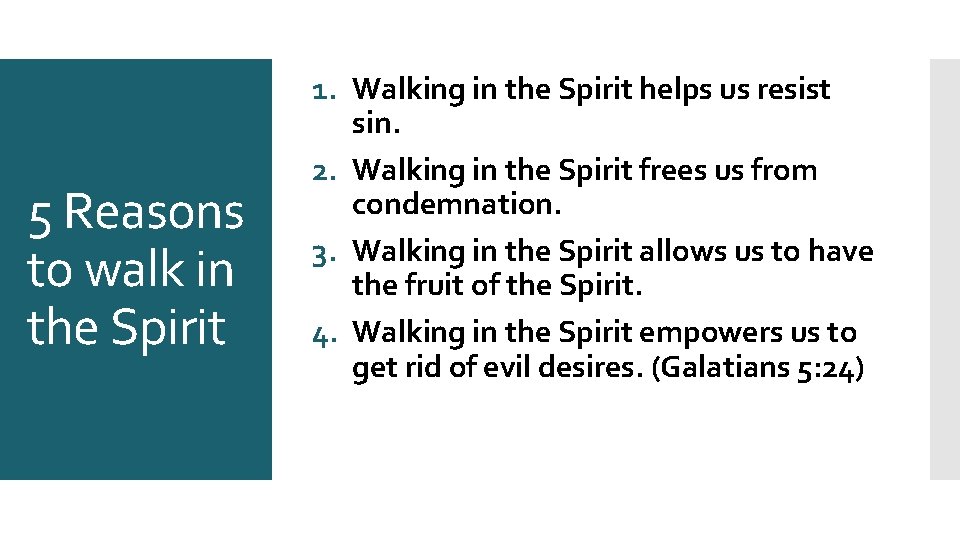 5 Reasons to walk in the Spirit

1. Walking in the Spirit helps us resist sin.
2. Walking in the Spirit frees us from condemnation.
3. Walking in the Spirit allows us to have the fruit of the Spirit.
4. Walking in the Spirit empowers us to get rid of evil desires. (Galatians 5:24)